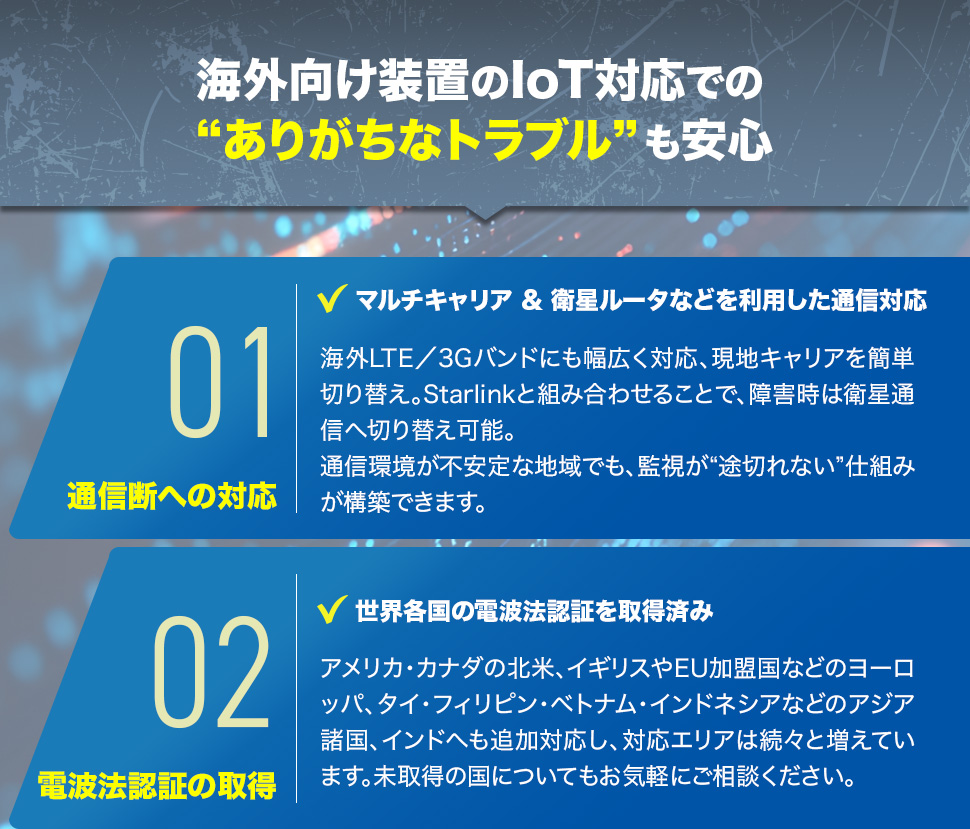 海外向け装置のIoT対応での
“ありがちなトラブル”も安心

01
通信断への対応

✓ マルチキャリア & 衛星ルータなどを利用した通信対応

海外LTE／3Gバンドにも幅広く対応、現地キャリアを簡単切り替え。Starlinkと組み合わせることで、障害時は衛星通信へ切り替え可能。
通信環境が不安定な地域でも、監視が“途切れない”仕組みが構築できます。

02
電波法認証の取得

✓ 世界各国の電波法認証を取得済み

アメリカ・カナダの北米、イギリスやEU加盟国などのヨーロッパ、タイ・フィリピン・ベトナム・インドネシアなどのアジア諸国、インドへも追加対応し、対応エリアは続々と増えています。未取得の国についてもお気軽にご相談ください。